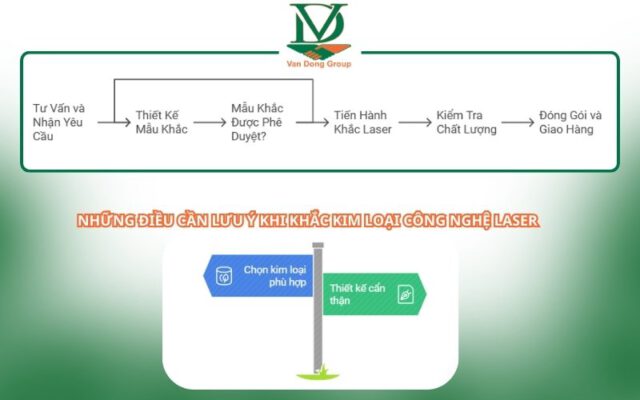 Van Dong Group

Tư Vấn và Nhận Yêu Cầu

Thiết Kế Mẫu Khắc

Mẫu Khắc Được Phê Duyệt?

Tiến Hành Khắc Laser

Kiểm Tra Chất Lượng

Đóng Gói và Giao Hàng

NHỮNG ĐIỀU CẦN LƯU Ý KHI KHẮC KIM LOẠI CÔNG NGHỆ LASER

Chọn kim loại phù hợp

Thiết kế cẩn thận